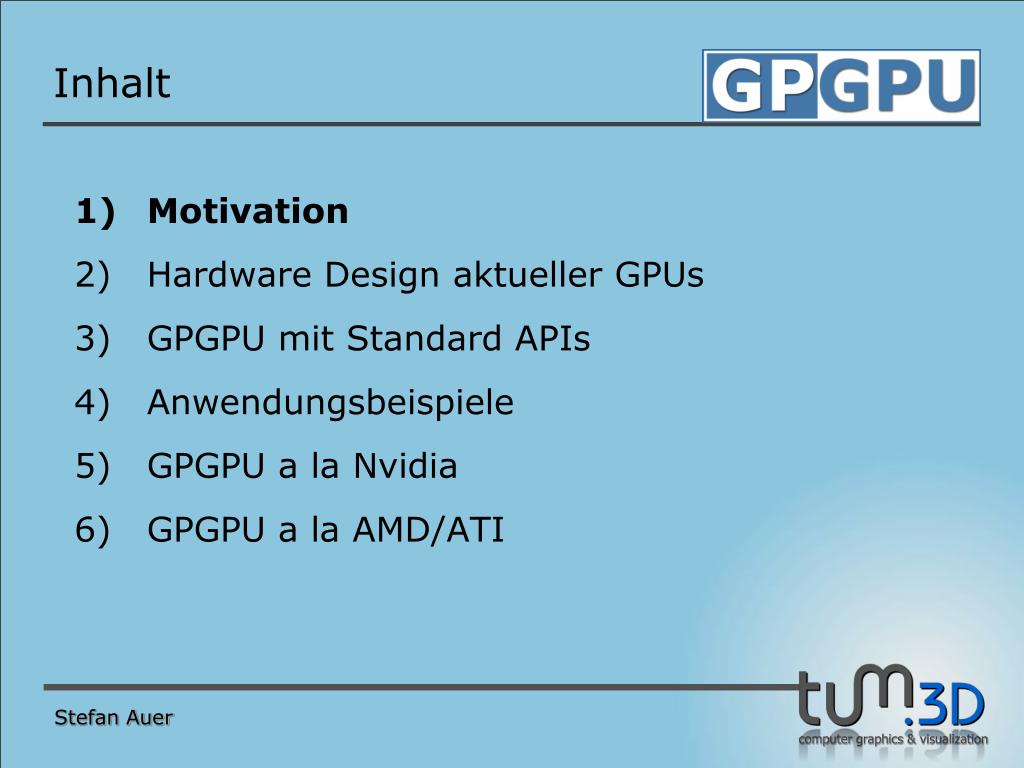 Inhalt

GPGPU

1) Motivation
2) Hardware Design aktueller GPUs
3) GPGPU mit Standard APIs
4) Anwendungsbeispiele
5) GPGPU a la Nvidia
6) GPGPU a la AMD/ATI

Stefan Auer

tum.3D
computer graphics & visualization